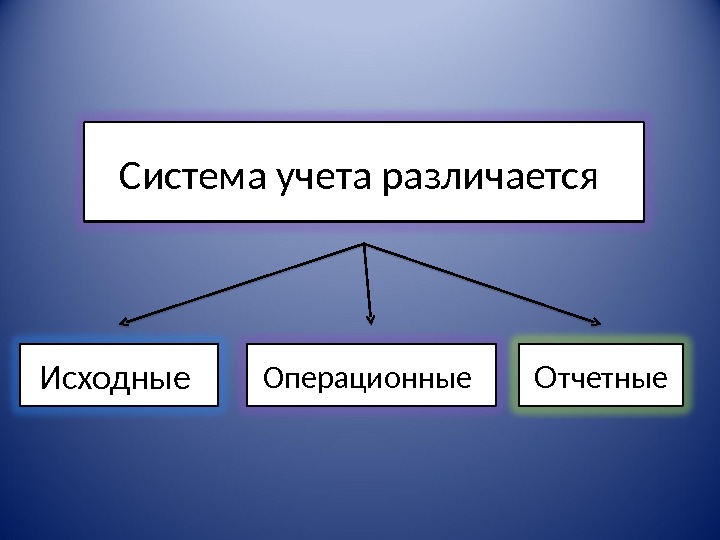 Система учета различается

Исходные

Операционные

Отчетные